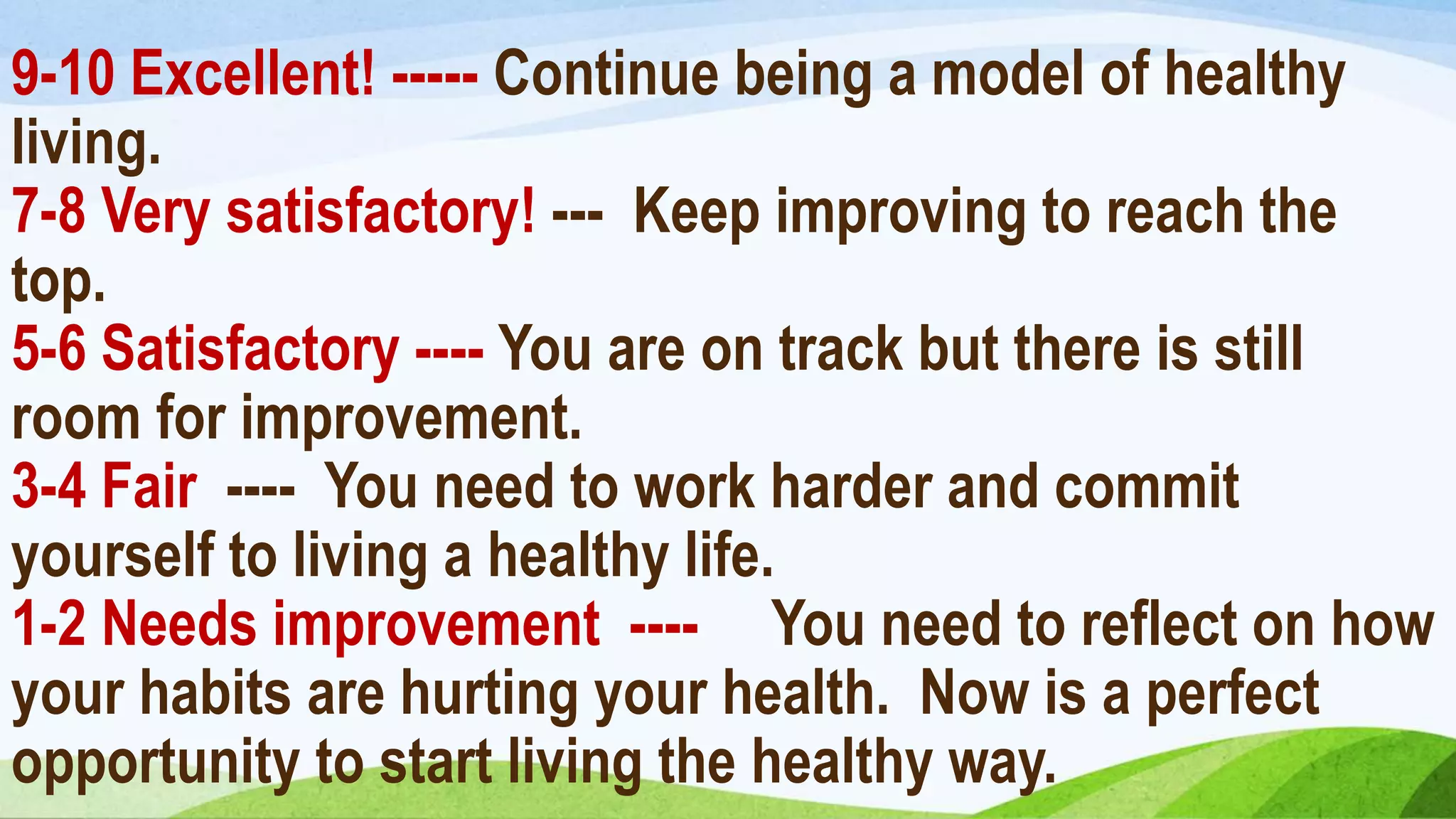 9-10 Excellent! ----- Continue being a model of healthy living.
7-8 Very satisfactory! --- Keep improving to reach the top.
5-6 Satisfactory ---- You are on track but there is still room for improvement.
3-4 Fair ---- You need to work harder and commit yourself to living a healthy life.
1-2 Needs improvement ---- You need to reflect on how your habits are hurting your health. Now is a perfect opportunity to start living the healthy way.